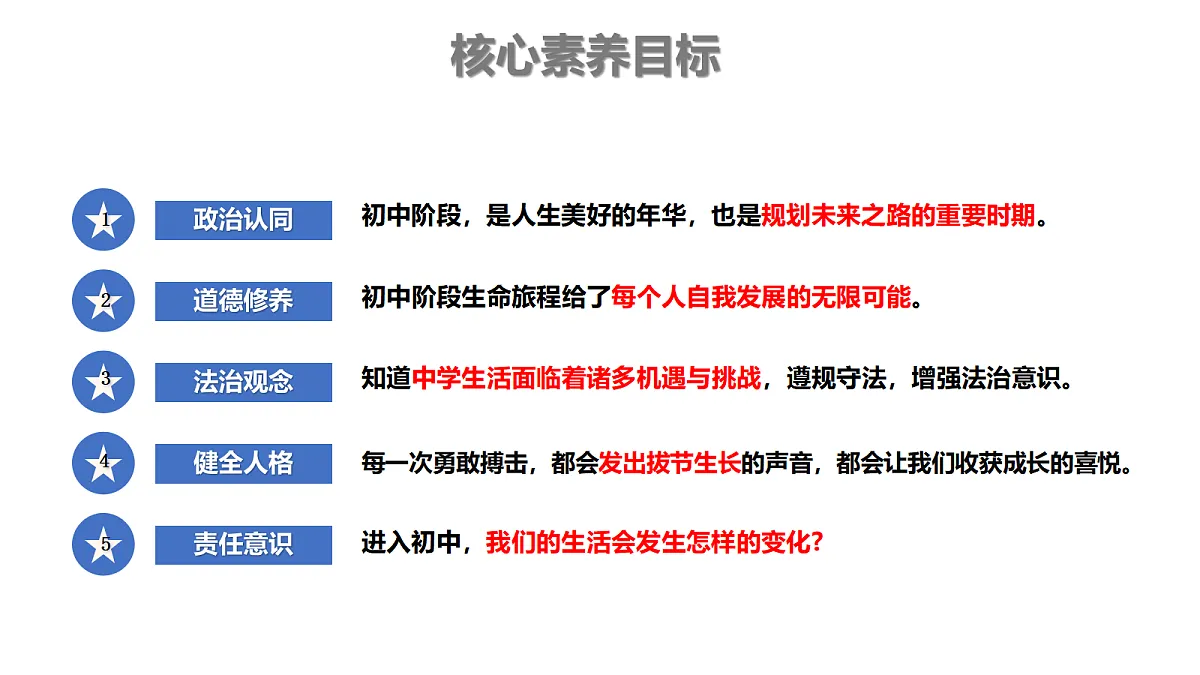 核心素养目标

1 政治认同 初中阶段，是人生美好的年华，也是规划未来之路的重要时期。

2 道德修养 初中阶段生命旅程给了每个人自我发展的无限可能。

3 法治观念 知道中学生活面临着诸多机遇与挑战，遵规守法，增强法治意识。

4 健全人格 每一次勇敢搏击，都会发出拔节生长的声音，都会让我们收获成长的喜悦。

5 责任意识 进入初中，我们的生活会发生怎样的变化?